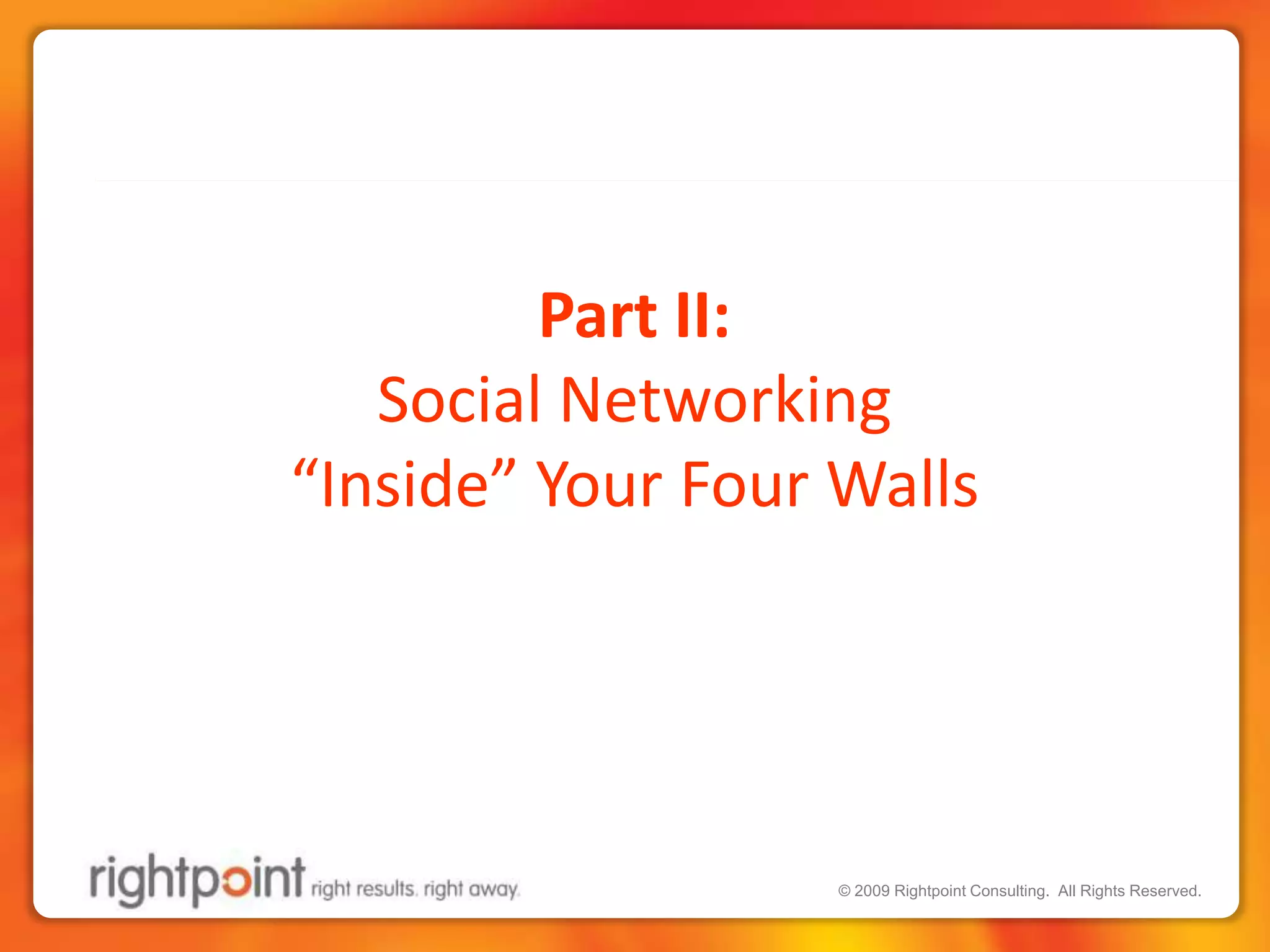 Part II:
Social Networking
“Inside” Your Four Walls

rightpoint right results. right away.

© 2009 Rightpoint Consulting. All Rights Reserved.